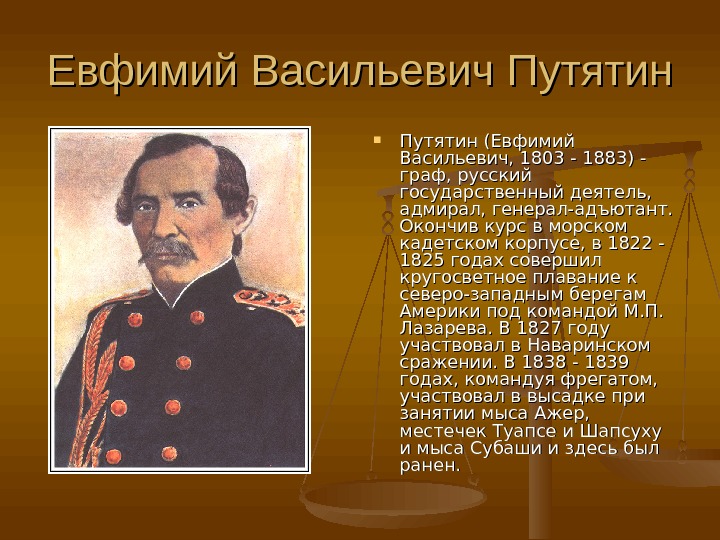 Евфимий Васильевич Путятин

Путятин (Евфимий Васильевич, 1803 - 1883) - граф, русский государственный деятель, адмирал, генерал-адъютант. Окончив курс в морском кадетском корпусе, в 1822 - 1825 годах совершил кругосветное плавание к северо-западным берегам Америки под командой М.П. Лазарева. В 1827 году участвовал в Наваринском сражении. В 1838 - 1839 годах, командуя фрегатом, участвовал в высадке при занятии мыса Ажер, местечек Туапсе и Шапсуху и мыса Субаши и здесь был ранен.